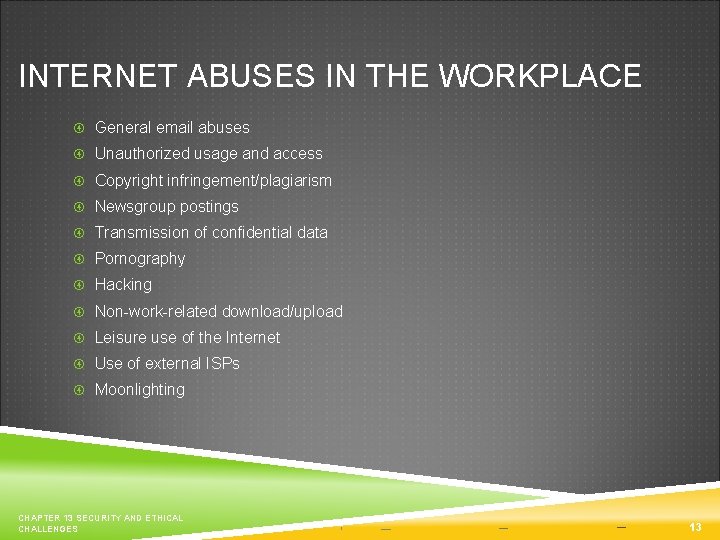 INTERNET ABUSES IN THE WORKPLACE

General email abuses
Unauthorized usage and access
Copyright infringement/plagiarism
Newsgroup postings
Transmission of confidential data
Pornography
Hacking
Non-work-related download/upload
Leisure use of the Internet
Use of external ISPs
Moonlighting

CHAPTER 13 SECURITY AND ETHICAL CHALLENGES

13